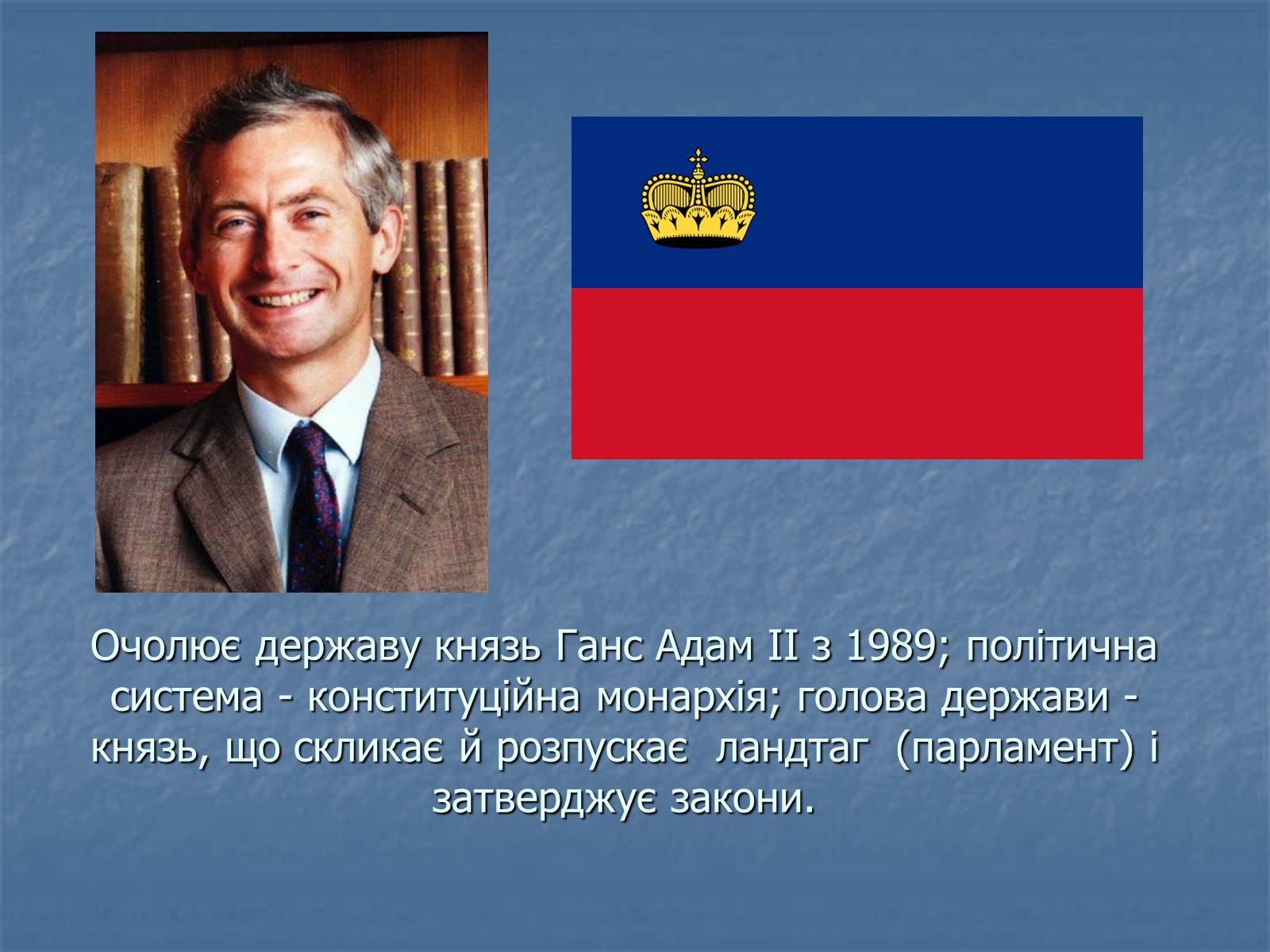 Очолює державу князь Ганс Адам II з 1989; політична система - конституційна монархія; голова держави - князь, що скликає й розпускає  ландтаг  (парламент) і затверджує закони.